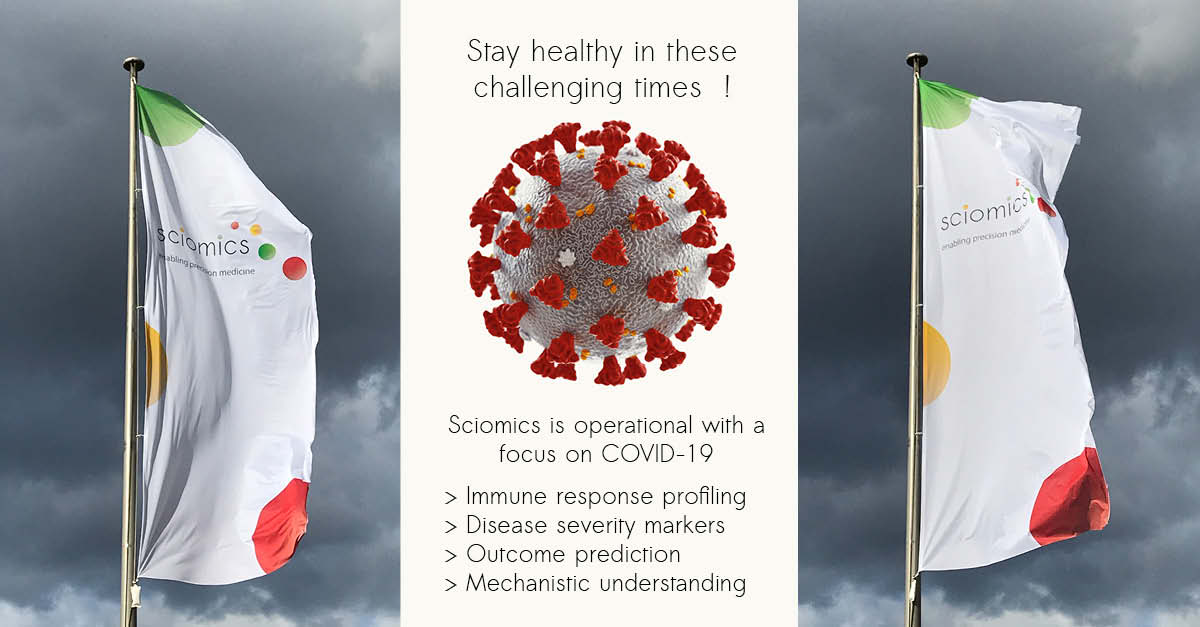 sciomics
enabling precision medicine

Stay healthy in these challenging times !

Sciomics is operational with a focus on COVID-19

> Immune response profiling
> Disease severity markers
> Outcome prediction
> Mechanistic understanding

sciomics
enabling precision medicine